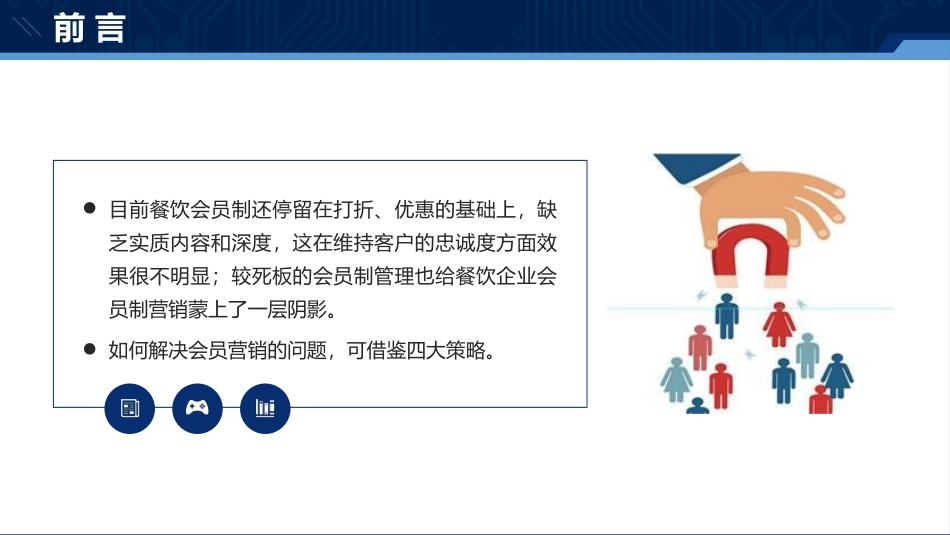 前言

● 目前餐饮会员制还停留在打折、优惠的基础上，缺乏实质内容和深度，这在维持客户的忠诚度方面效果很不明显；较死板的会员制管理也给餐饮企业会员制营销蒙上了一层阴影。

● 如何解决会员营销的问题，可借鉴四大策略。